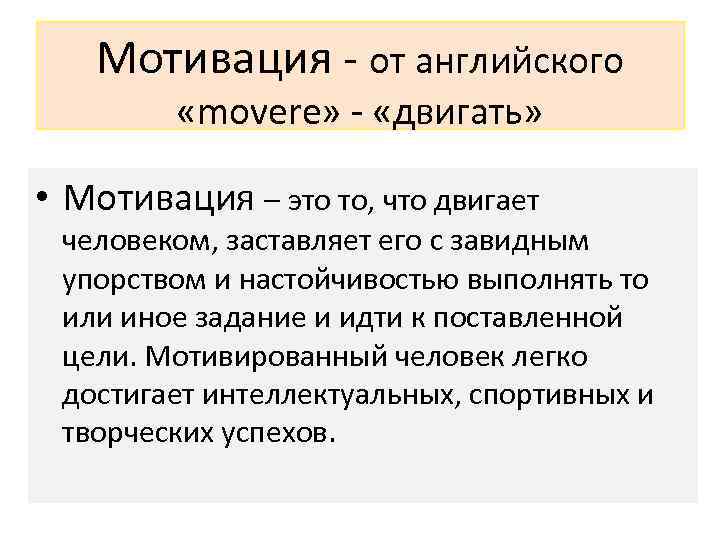 Мотивация - от английского «movere» - «двигать»

• Мотивация – это то, что двигает человеком, заставляет его с завидным упорством и настойчивостью выполнять то или иное задание и идти к поставленной цели. Мотивированный человек легко достигает интеллектуальных, спортивных и творческих успехов.